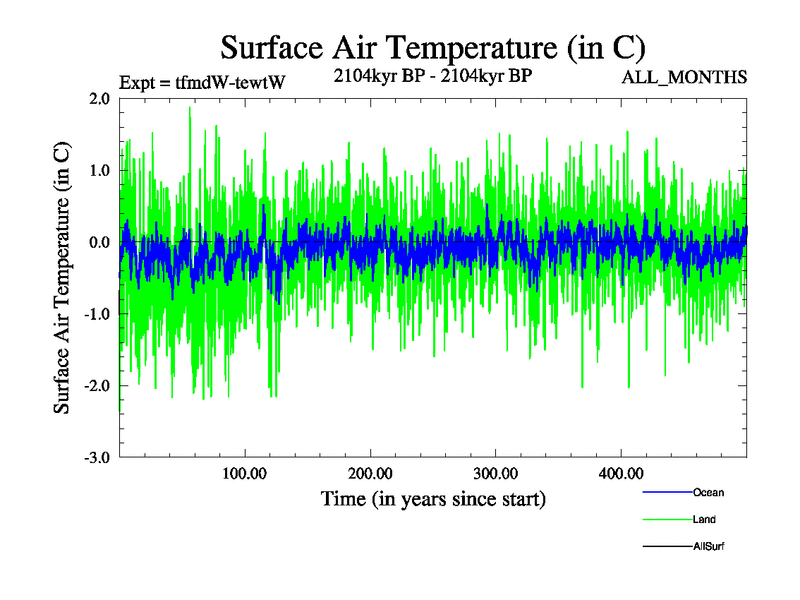 Surface Air Temperature (in C)
Expt = tfmdW-tewtW
2104kyr BP - 2104kyr BP
ALL_MONTHS

Surface Air Temperature (in C)
2.0
1.0
0.0
-1.0
-2.0
-3.0

100.00
200.00
300.00
400.00
Time (in years since start)

Ocean
Land
AllSurf